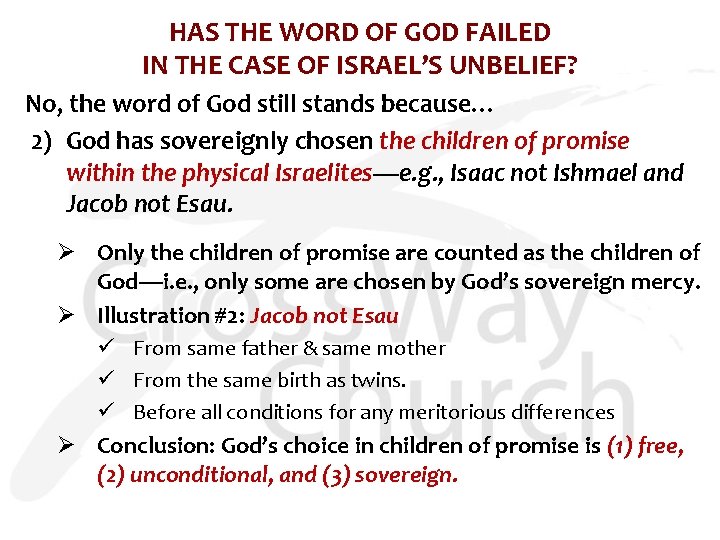 HAS THE WORD OF GOD FAILED
IN THE CASE OF ISRAEL'S UNBELIEF?

No, the word of God still stands because…

2) God has sovereignly chosen the children of promise within the physical Israelites—e.g., Isaac not Ishmael and Jacob not Esau.

➢ Only the children of promise are counted as the children of God—i.e., only some are chosen by God's sovereign mercy.

➢ Illustration #2: Jacob not Esau

✓ From same father & same mother

✓ From the same birth as twins.

✓ Before all conditions for any meritorious differences

➢ Conclusion: God's choice in children of promise is (1) free, (2) unconditional, and (3) sovereign.

CrossWay Church